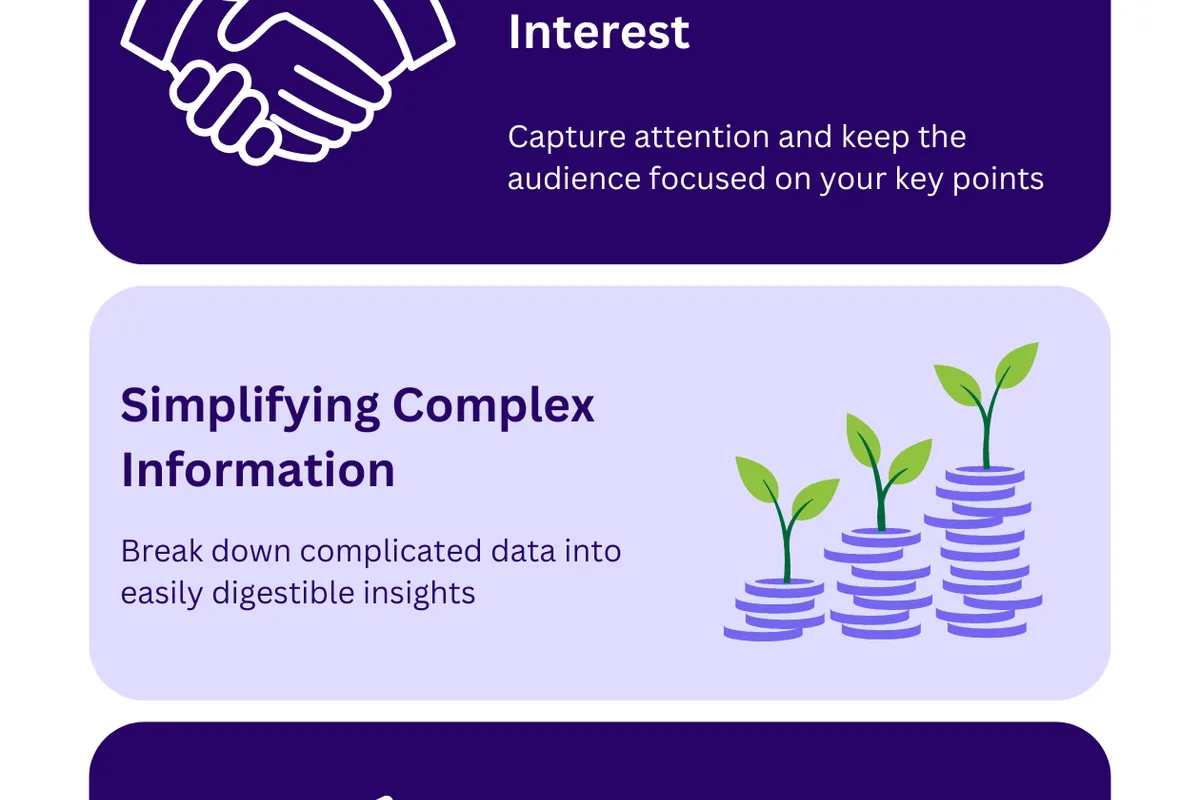 Interest

Capture attention and keep the audience focused on your key points

Simplifying Complex Information

Break down complicated data into easily digestible insights